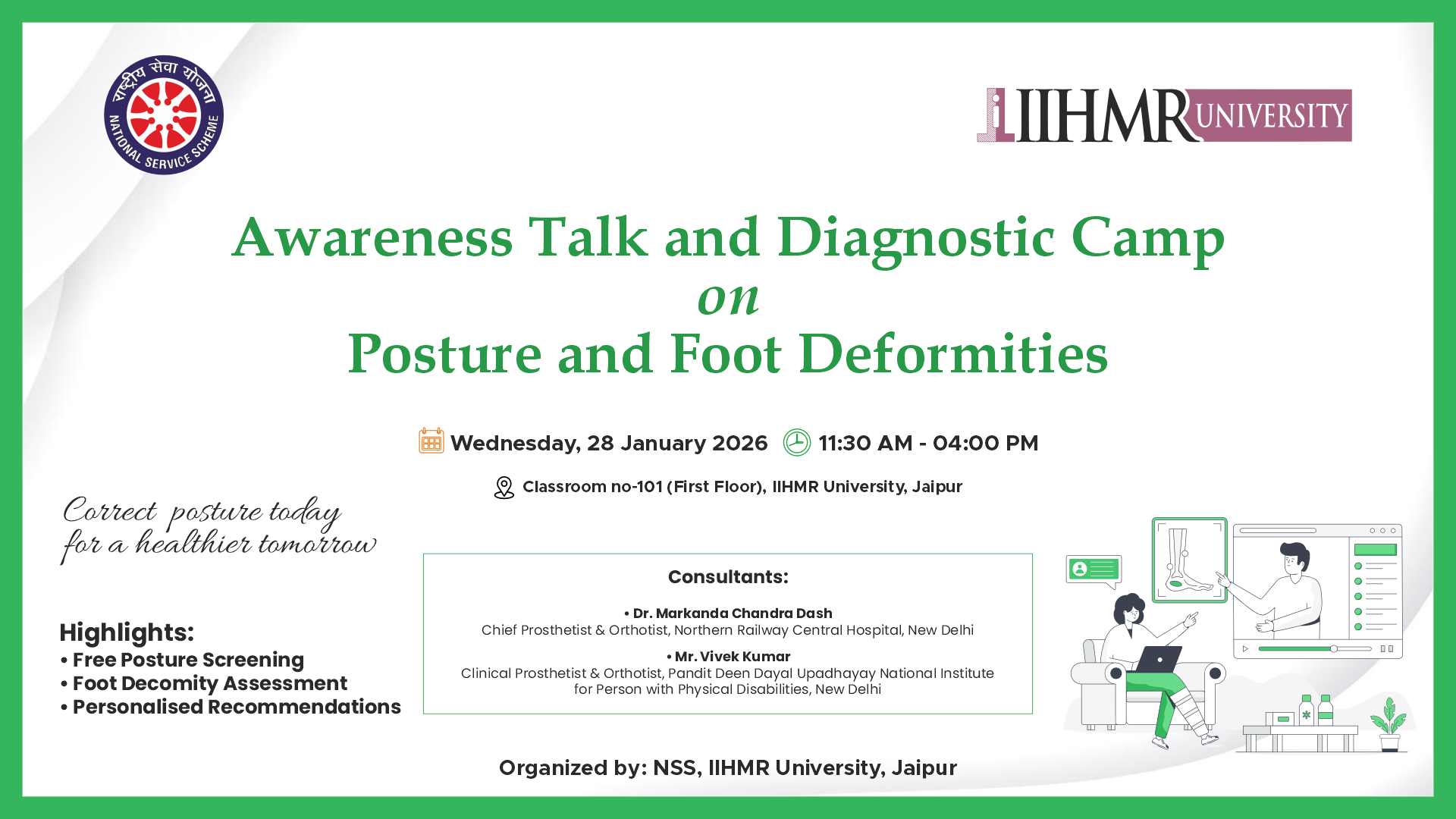 राष्ट्रीय सेवा योजना
NATIONAL SERVICE SCHEME

IIHMR UNIVERSITY

Awareness Talk and Diagnostic Camp
on
Posture and Foot Deformities

Wednesday, 28 January 2026 11:30 AM - 04:00 PM

Classroom no-101 (First Floor), IIHMR University, Jaipur

Correct posture today for a healthier tomorrow

Highlights:
• Free Posture Screening
• Foot Decomity Assessment
• Personalised Recommendations

Consultants:

• Dr. Markanda Chandra Dash
Chief Prosthetist & Orthotist, Northern Railway Central Hospital, New Delhi

• Mr. Vivek Kumar
Clinical Prosthetist & Orthotist, Pandit Deen Dayal Upadhayay National Institute for Person with Physical Disabilities, New Delhi

Organized by: NSS, IIHMR University, Jaipur